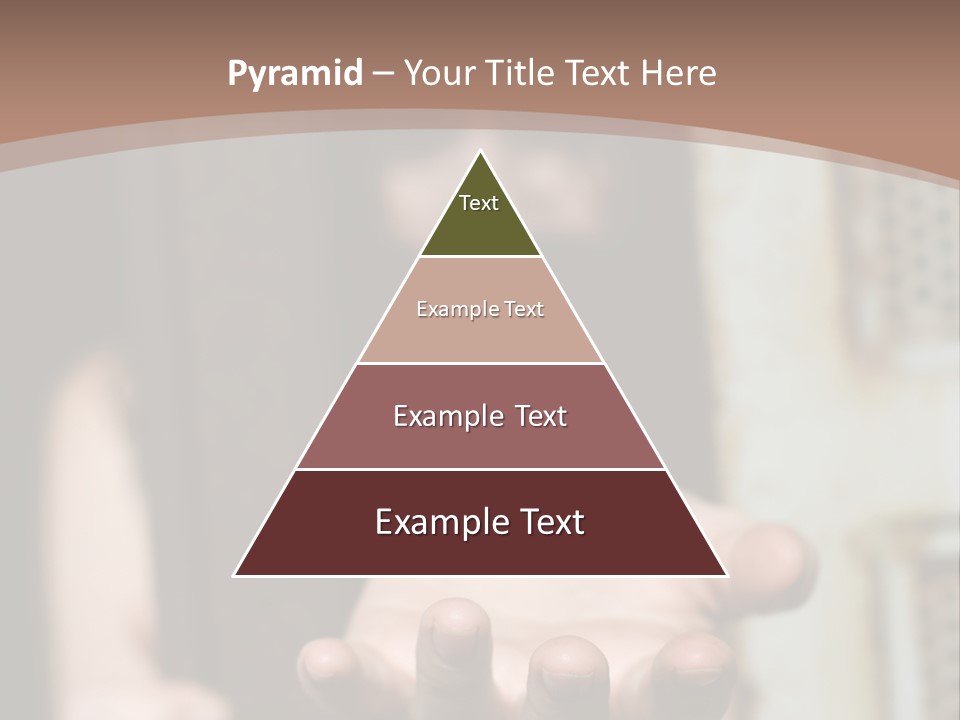 Pyramid – Your Title Text Here

Text

Example Text

Example Text

Example Text